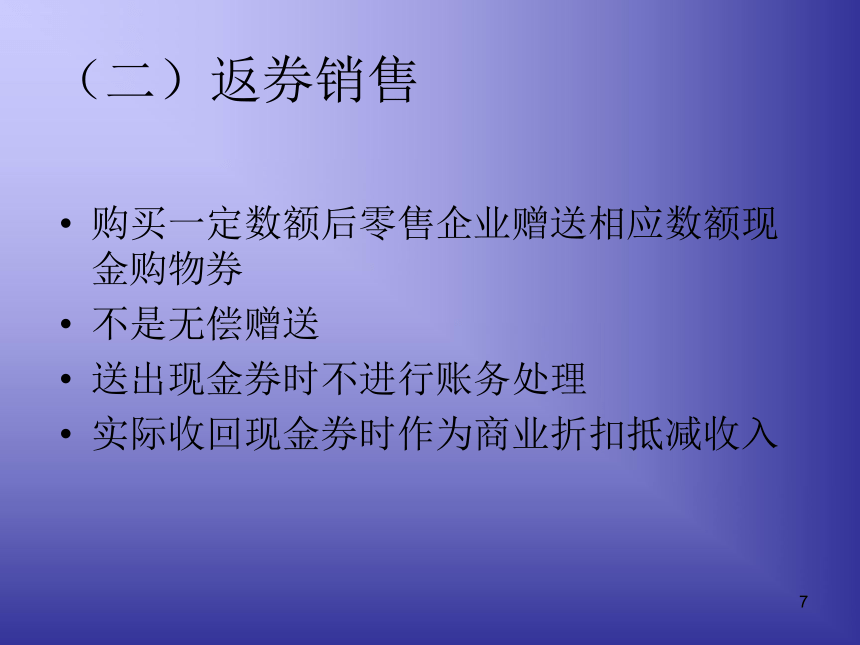 （二）返券销售

• 购买一定数额后零售企业赠送相应数额现金购物券
• 不是无偿赠送
• 送出现金券时不进行账务处理
• 实际收回现金券时作为商业折扣抵减收入

7